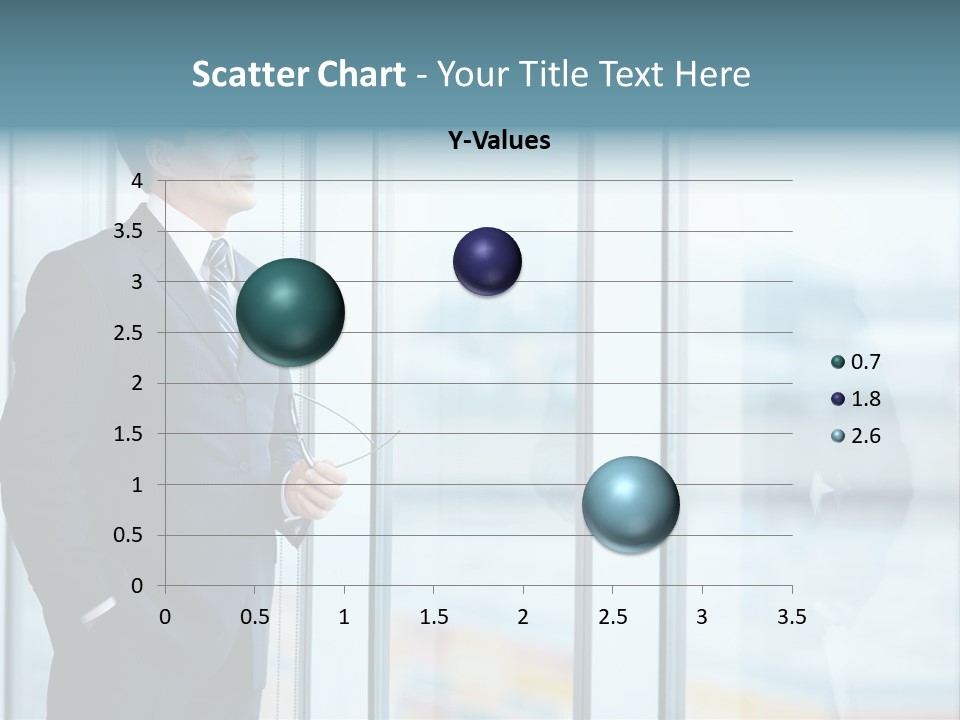 Scatter Chart - Your Title Text Here

Y-Values

4
3.5
3
2.5
2
1.5
1
0.5
0

0 0.5 1 1.5 2 2.5 3 3.5

0.7
1.8
2.6